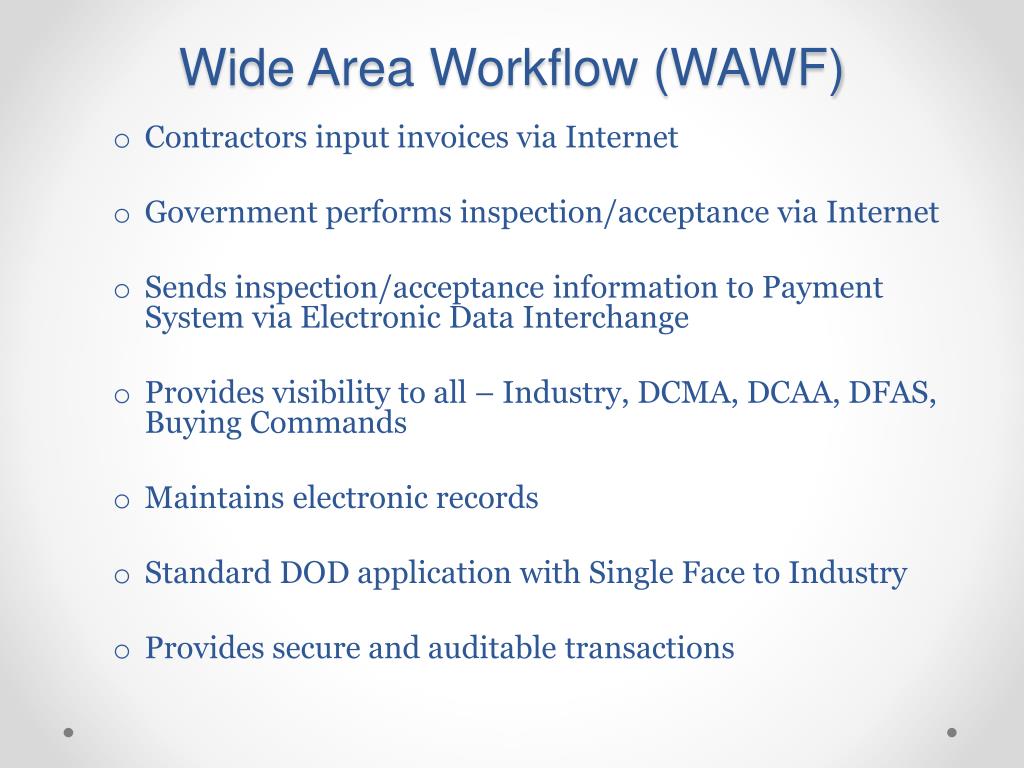 Wide Area Workflow (WAWF)

o Contractors input invoices via Internet

o Government performs inspection/acceptance via Internet

o Sends inspection/acceptance information to Payment System via Electronic Data Interchange

o Provides visibility to all – Industry, DCMA, DCAA, DFAS, Buying Commands

o Maintains electronic records

o Standard DOD application with Single Face to Industry

o Provides secure and auditable transactions